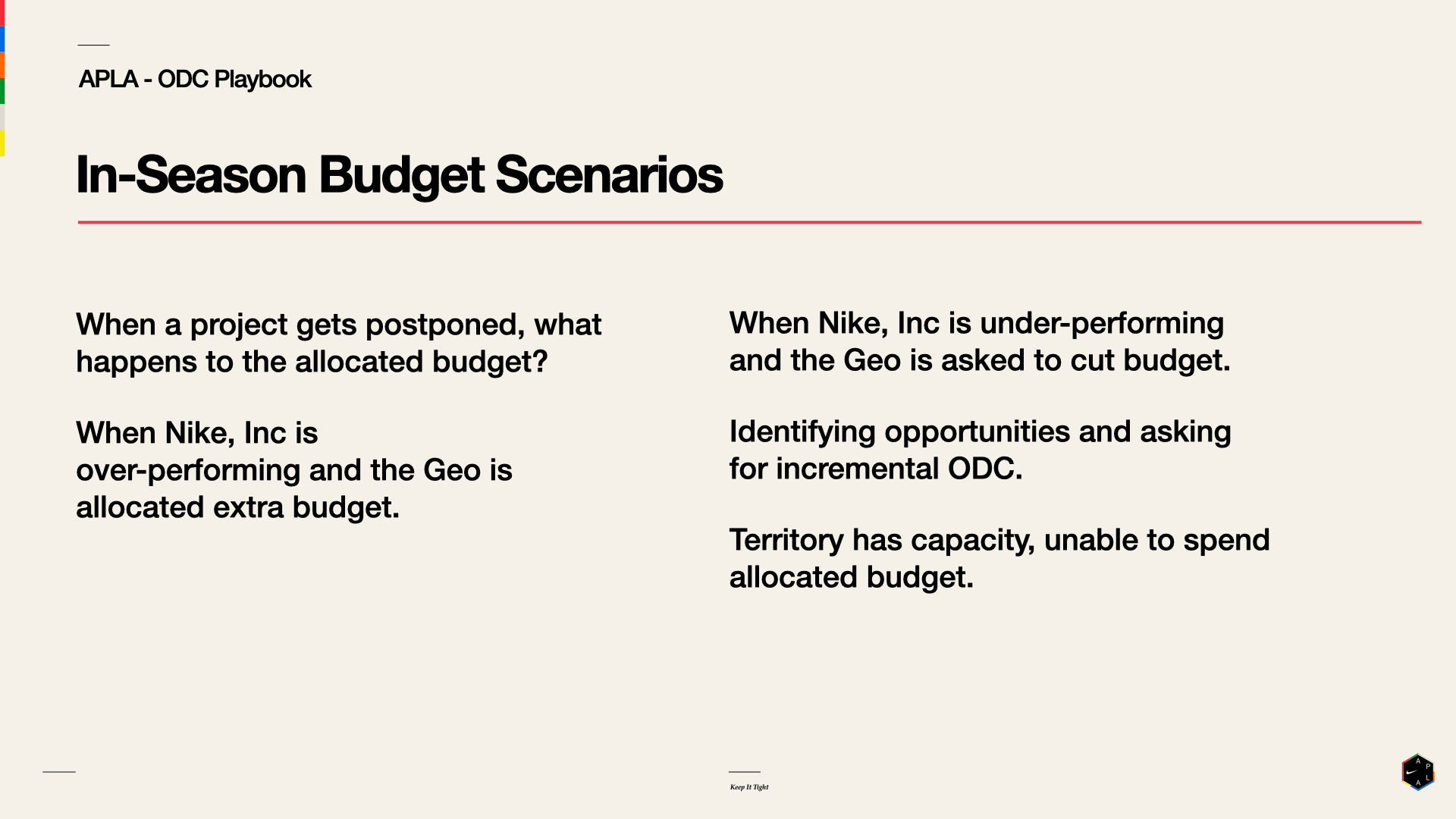 APLA - ODC Playbook

In-Season Budget Scenarios

When a project gets postponed, what happens to the allocated budget?

When Nike, Inc is over-performing and the Geo is allocated extra budget.

When Nike, Inc is under-performing and the Geo is asked to cut budget.

Identifying opportunities and asking for incremental ODC.

Territory has capacity, unable to spend allocated budget.

Keep It Tight

A P L A